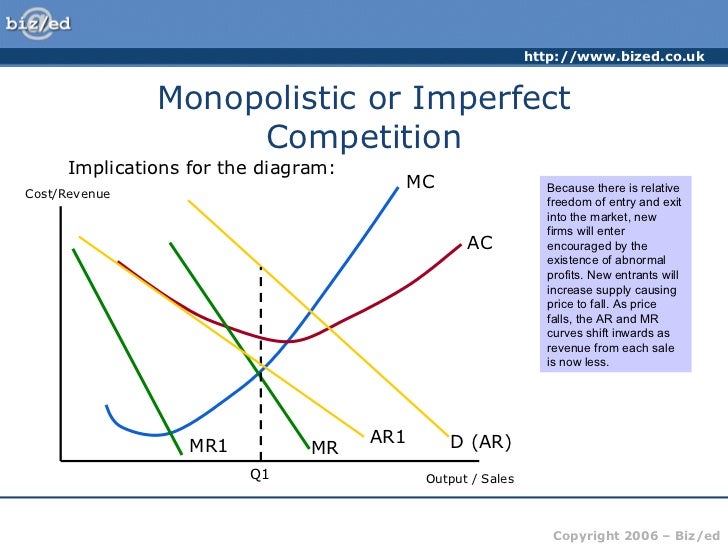 biz/ed

http://www.bized.co.uk

Monopolistic or Imperfect Competition

Implications for the diagram:

Cost/Revenue

MC

AC

MR1

MR

AR1

D (AR)

Q1

Output / Sales

Because there is relative freedom of entry and exit into the market, new firms will enter encouraged by the existence of abnormal profits. New entrants will increase supply causing price to fall. As price falls, the AR and MR curves shift inwards as revenue from each sale is now less.

Copyright 2006 – Biz/ed